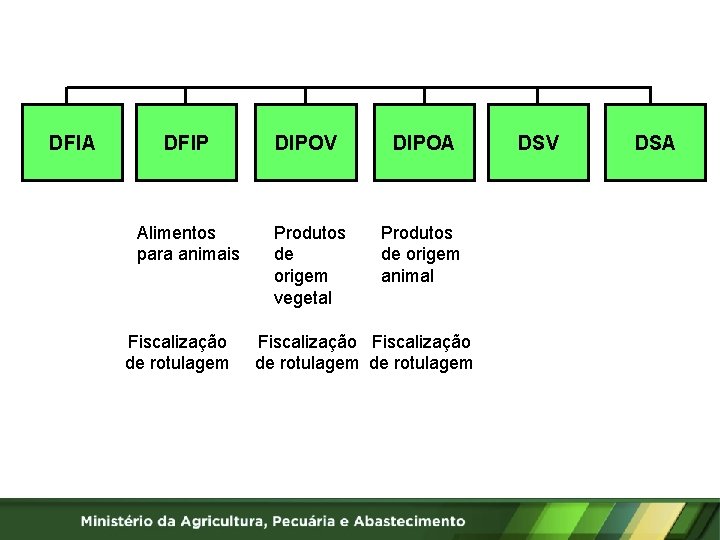 DFIA

DFIP

DIPOV

DIPOA

DSV

DSA

Alimentos para animais

Produtos de origem vegetal

Produtos de origem animal

Fiscalização de rotulagem

Fiscalização de rotulagem

Fiscalização de rotulagem

Ministério da Agricultura, Pecuária e Abastecimento